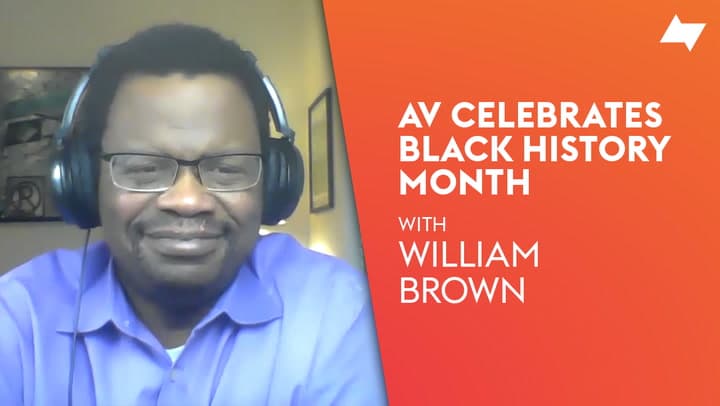 AV CELEBRATES BLACK HISTORY MONTH

WITH WILLIAM BROWN